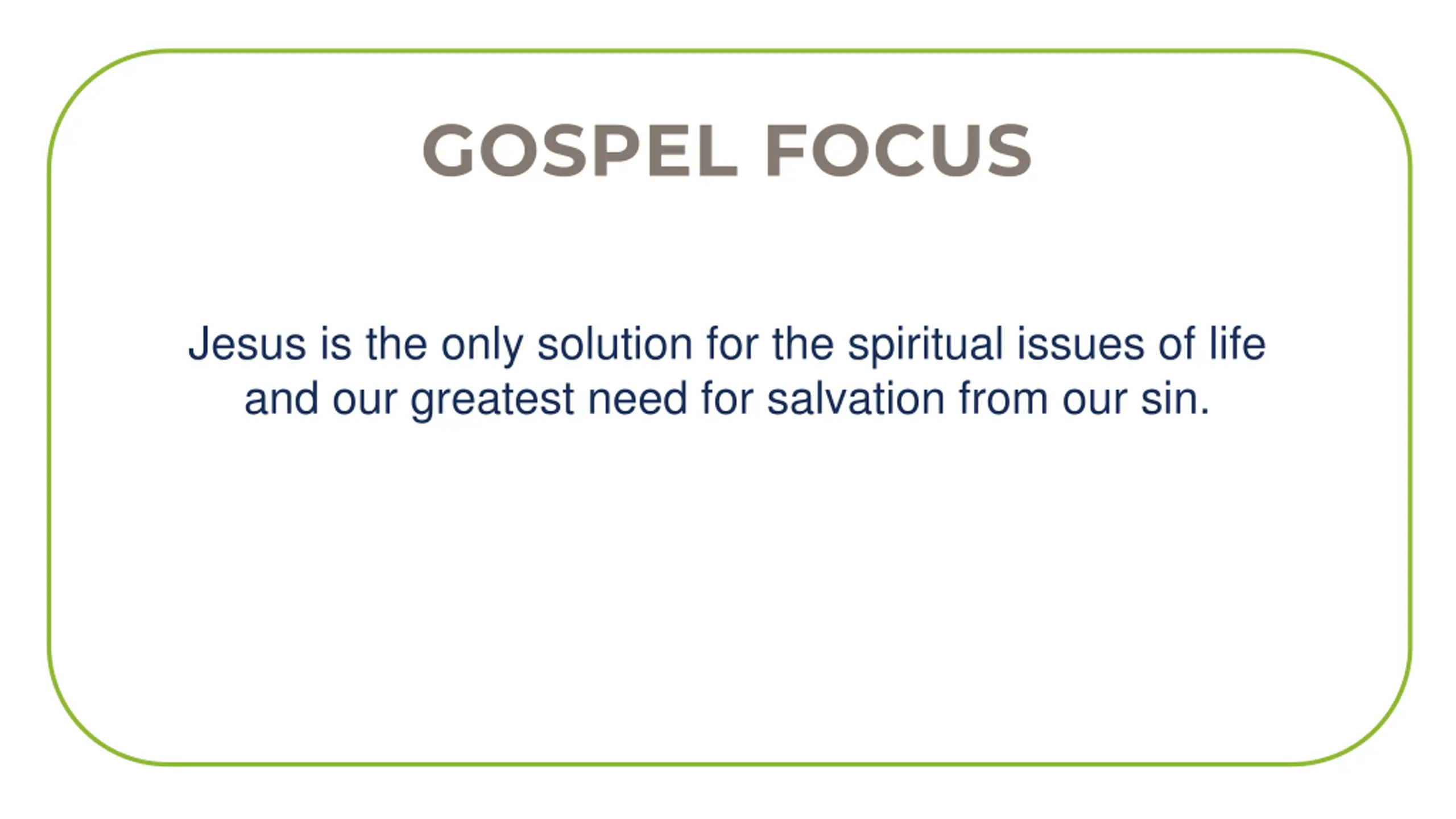 GOSPEL FOCUS

Jesus is the only solution for the spiritual issues of life and our greatest need for salvation from our sin.